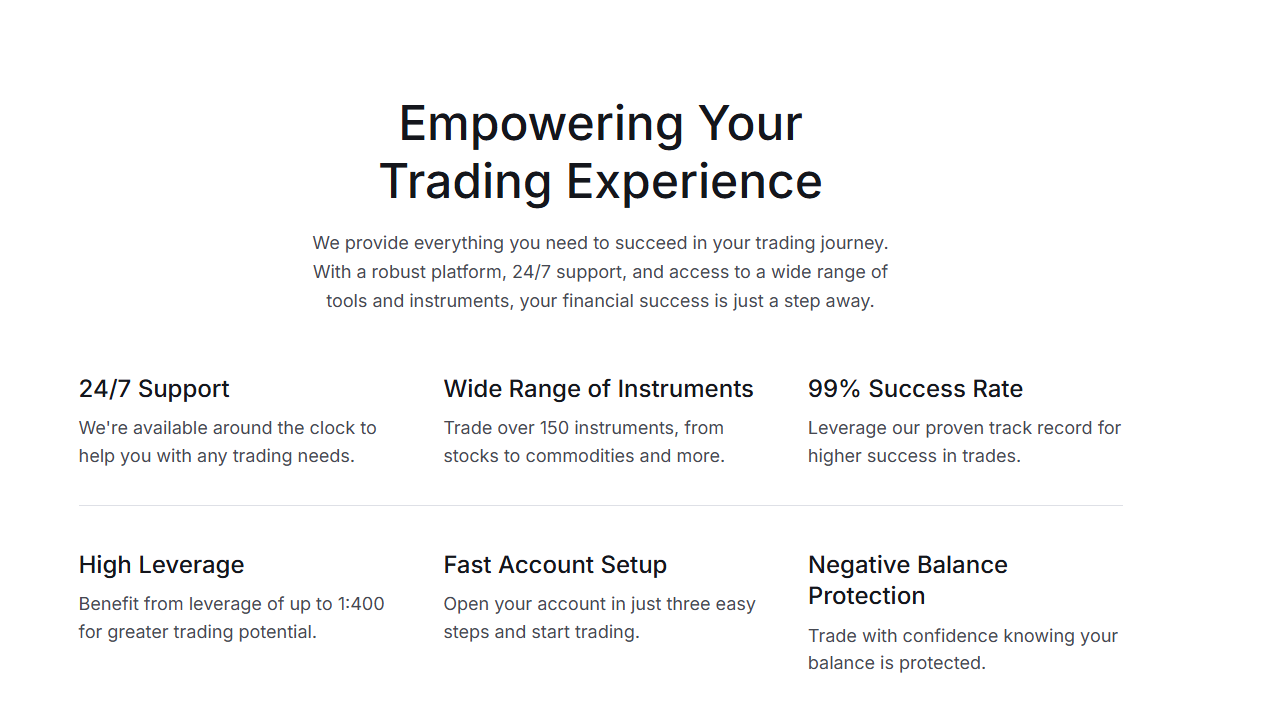 Empowering Your Trading Experience

We provide everything you need to succeed in your trading journey. With a robust platform, 24/7 support, and access to a wide range of tools and instruments, your financial success is just a step away.

24/7 Support

We're available around the clock to help you with any trading needs.

Wide Range of Instruments

Trade over 150 instruments, from stocks to commodities and more.

99% Success Rate

Leverage our proven track record for higher success in trades.

High Leverage

Benefit from leverage of up to 1:400 for greater trading potential.

Fast Account Setup

Open your account in just three easy steps and start trading.

Negative Balance Protection

Trade with confidence knowing your balance is protected.